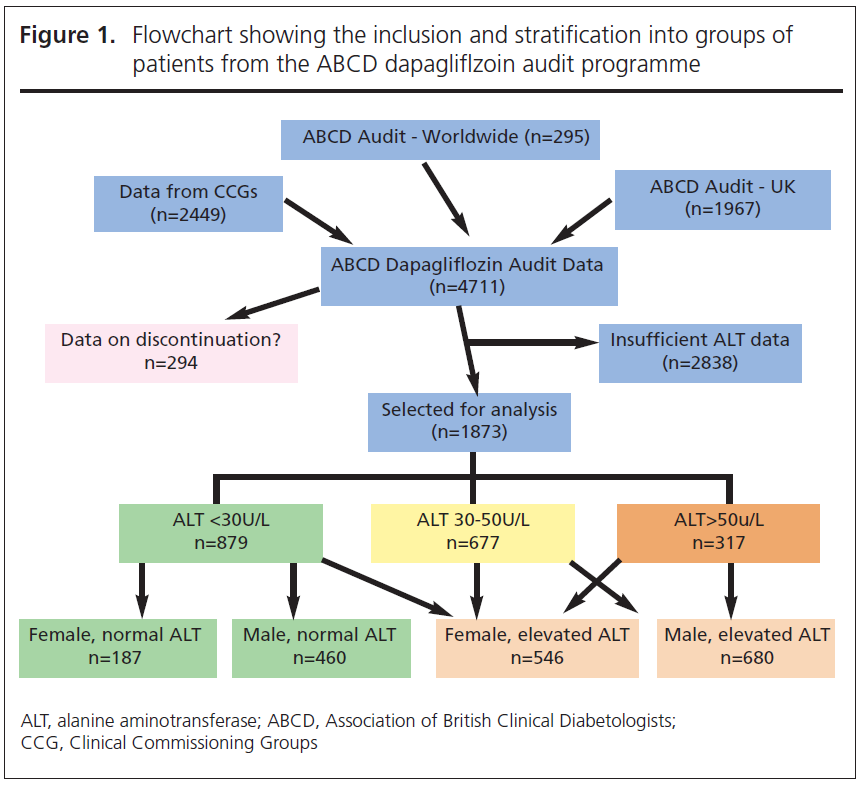 **Figure 1.** Flowchart showing the inclusion and stratification into groups of patients from the ABCD dapagliflzoin audit programme

ABCD Audit - Worldwide (n=295)

Data from CCGs (n=2449)

ABCD Audit - UK (n=1967)

ABCD Dapagliflozin Audit Data (n=4711)

Data on discontinuation? n=294

Insufficient ALT data (n=2838)

Selected for analysis (n=1873)

ALT <30U/L n=879

ALT 30-50U/L n=677

ALT>50u/L n=317

Female, normal ALT n=187

Male, normal ALT n=460

Female, elevated ALT n=546

Male, elevated ALT n=680

ALT, alanine aminotransferase; ABCD, Association of British Clinical Diabetologists; CCG, Clinical Commissioning Groups